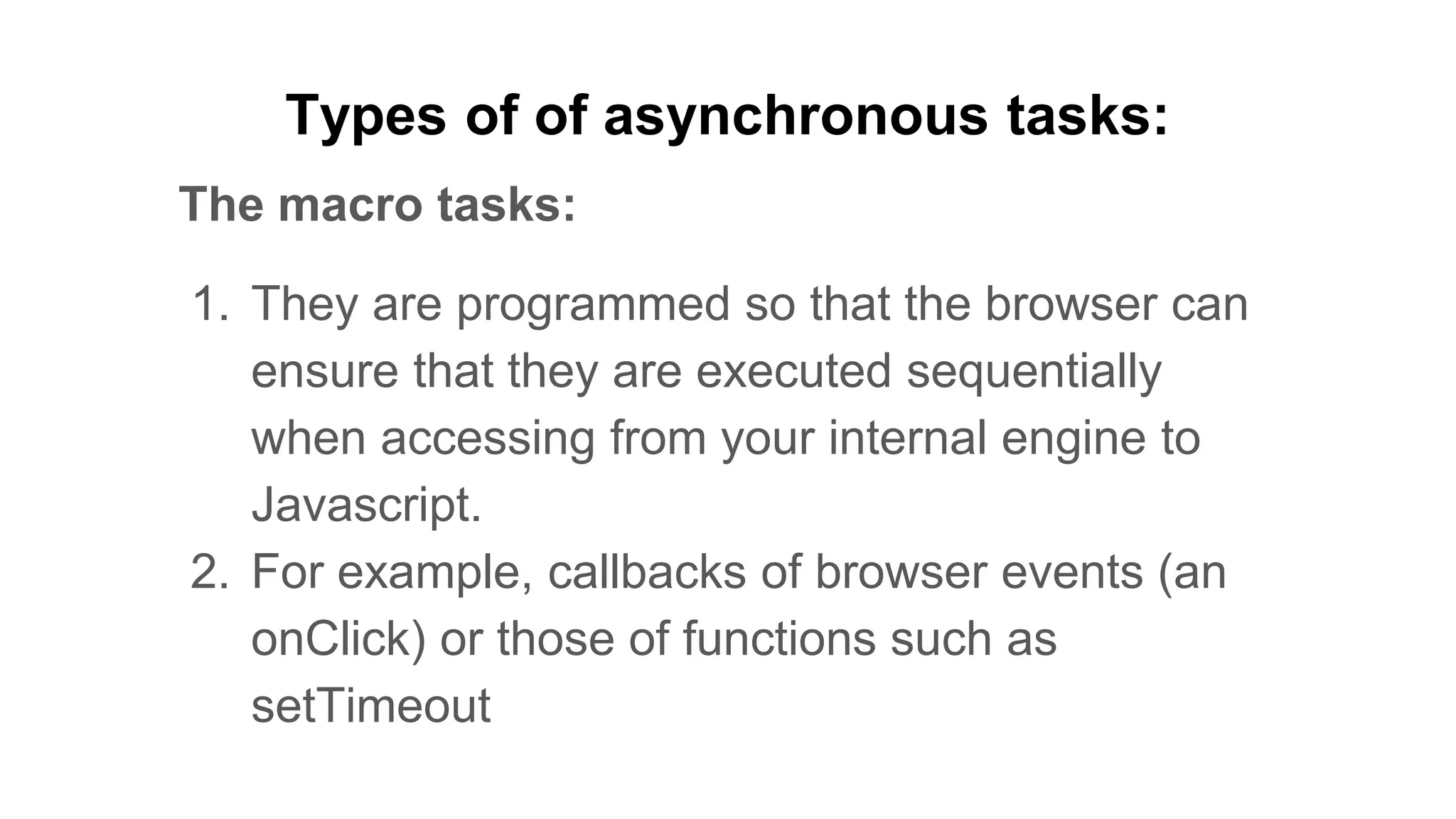 Types of of asynchronous tasks:

The macro tasks:

1. They are programmed so that the browser can ensure that they are executed sequentially when accessing from your internal engine to Javascript.
2. For example, callbacks of browser events (an onClick) or those of functions such as setTimeout